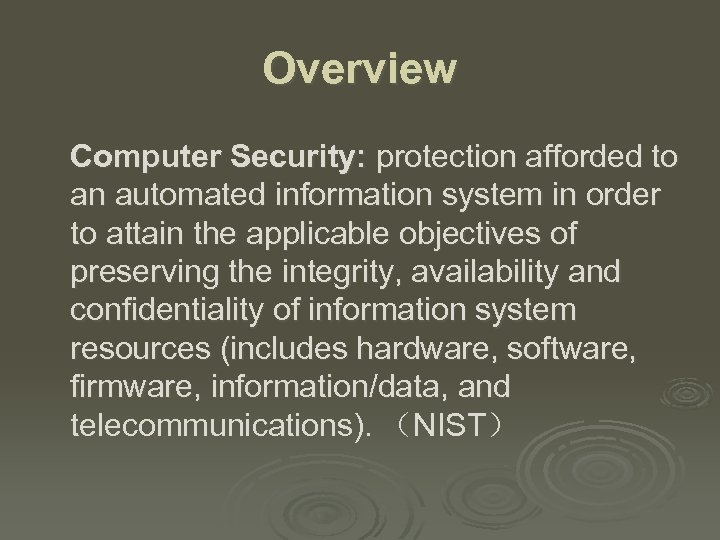 Overview

Computer Security: protection afforded to an automated information system in order to attain the applicable objectives of preserving the integrity, availability and confidentiality of information system resources (includes hardware, software, firmware, information/data, and telecommunications). （NIST）